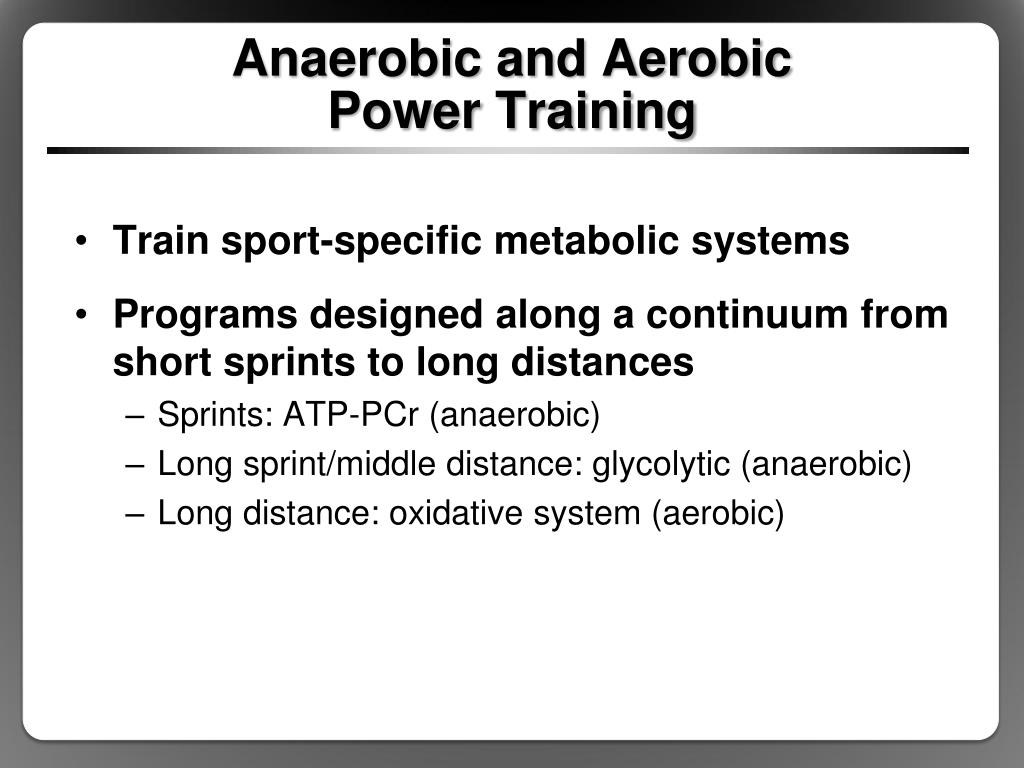 Anaerobic and Aerobic
Power Training

• Train sport-specific metabolic systems

• Programs designed along a continuum from short sprints to long distances
– Sprints: ATP-PCr (anaerobic)
– Long sprint/middle distance: glycolytic (anaerobic)
– Long distance: oxidative system (aerobic)